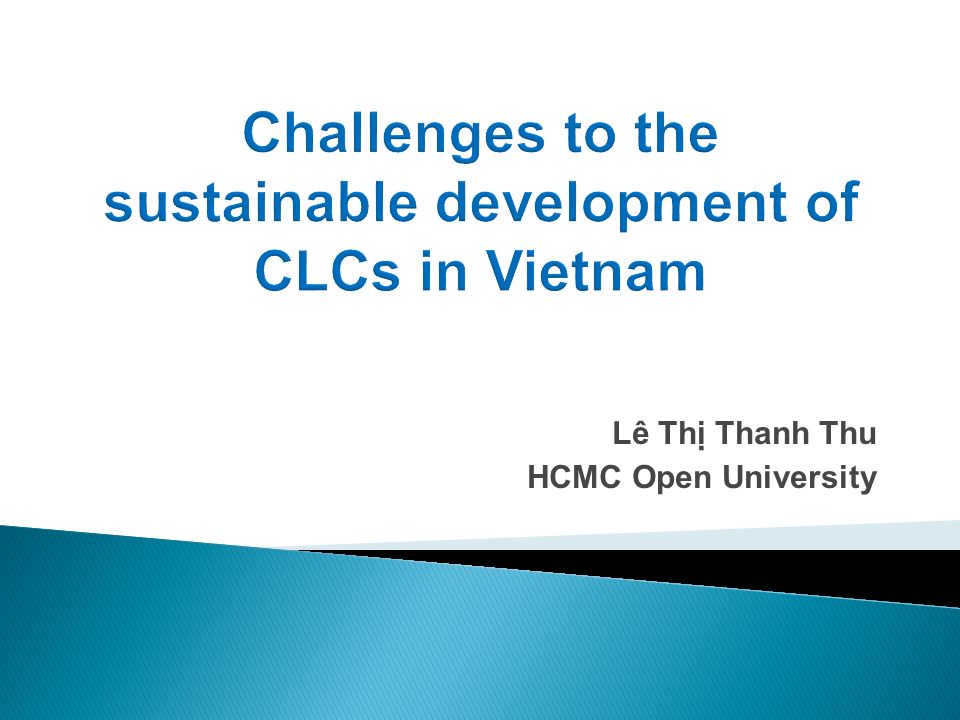 Challenges to the sustainable development of CLCs in Vietnam

Lê Thị Thanh Thu
HCMC Open University